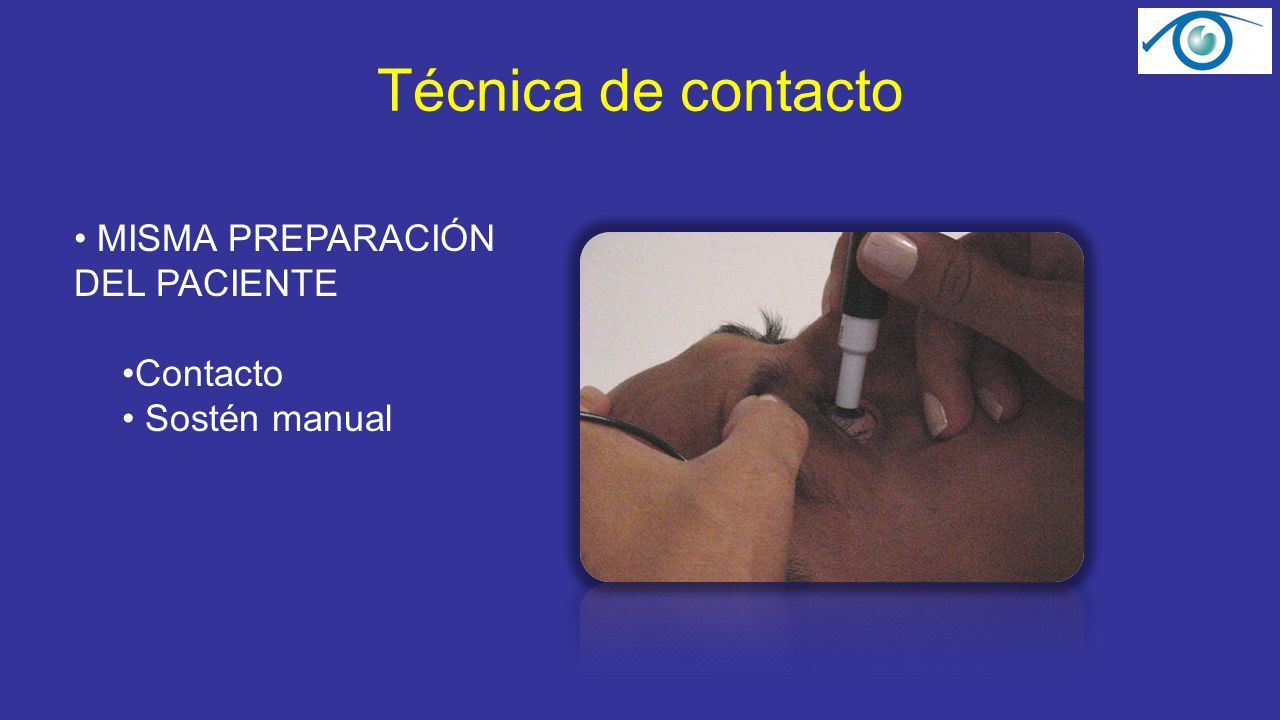 Técnica de contacto

• MISMA PREPARACIÓN DEL PACIENTE

•Contacto
• Sostén manual